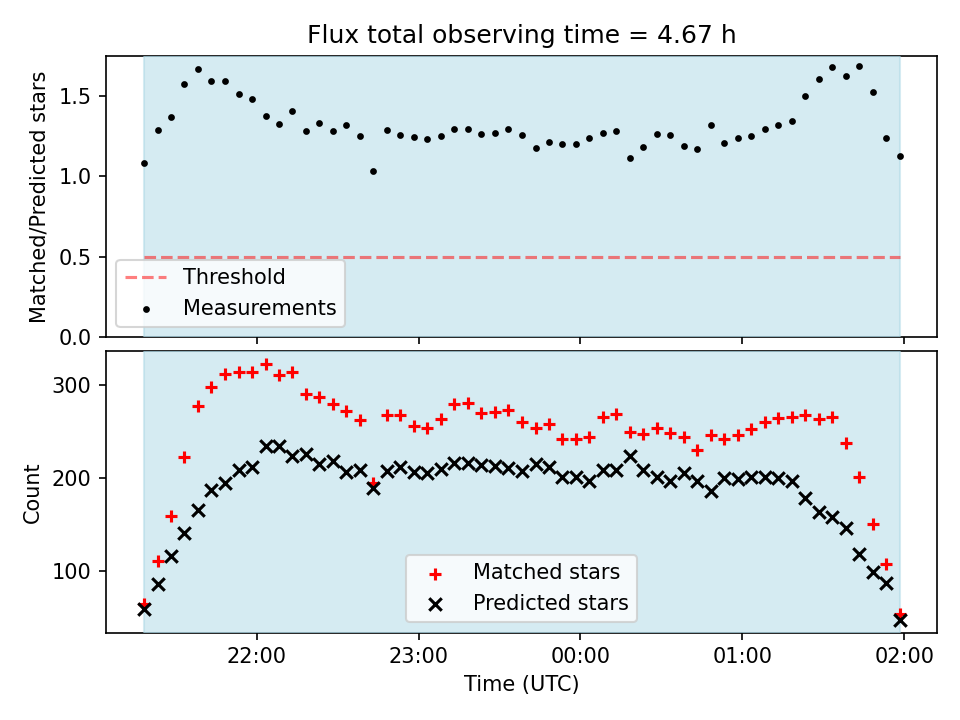 Flux total observing time = 4.67 h

Matched/Predicted stars

1.5
1.0
0.5
0.0

Threshold
Measurements

Count

300
200
100

Matched stars
Predicted stars

22:00
23:00
00:00
01:00
02:00

Time (UTC)